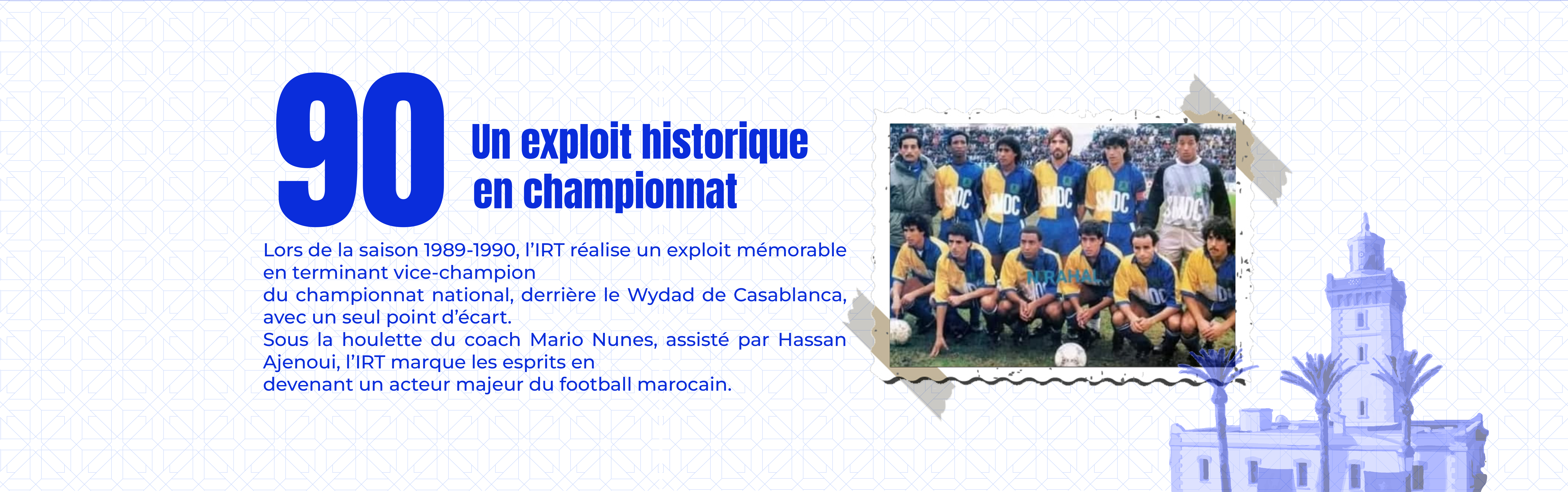 90

Un exploit historique en championnat

Lors de la saison 1989-1990, l'IRT réalise un exploit mémorable en terminant vice-champion du championnat national, derrière le Wydad de Casablanca, avec un seul point d'écart.
Sous la houlette du coach Mario Nunes, assisté par Hassan Ajenoui, l'IRT marque les esprits en devenant un acteur majeur du football marocain.

SMDC SMDC SMDC SMDC SMDC

N.RAHAL